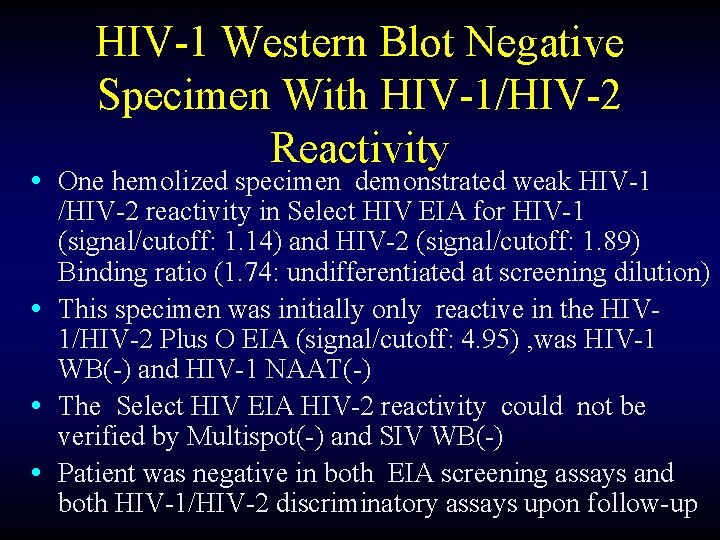 HIV-1 Western Blot Negative Specimen With HIV-1/HIV-2 Reactivity

• One hemolized specimen demonstrated weak HIV-1 /HIV-2 reactivity in Select HIV EIA for HIV-1 (signal/cutoff: 1.14) and HIV-2 (signal/cutoff: 1.89) Binding ratio (1.74: undifferentiated at screening dilution)
• This specimen was initially only reactive in the HIV-1/HIV-2 Plus O EIA (signal/cutoff: 4.95) ,was HIV-1 WB(-) and HIV-1 NAAT(-)
• The Select HIV EIA HIV-2 reactivity could not be verified by Multispot(-) and SIV WB(-)
• Patient was negative in both EIA screening assays and both HIV-1/HIV-2 discriminatory assays upon follow-up